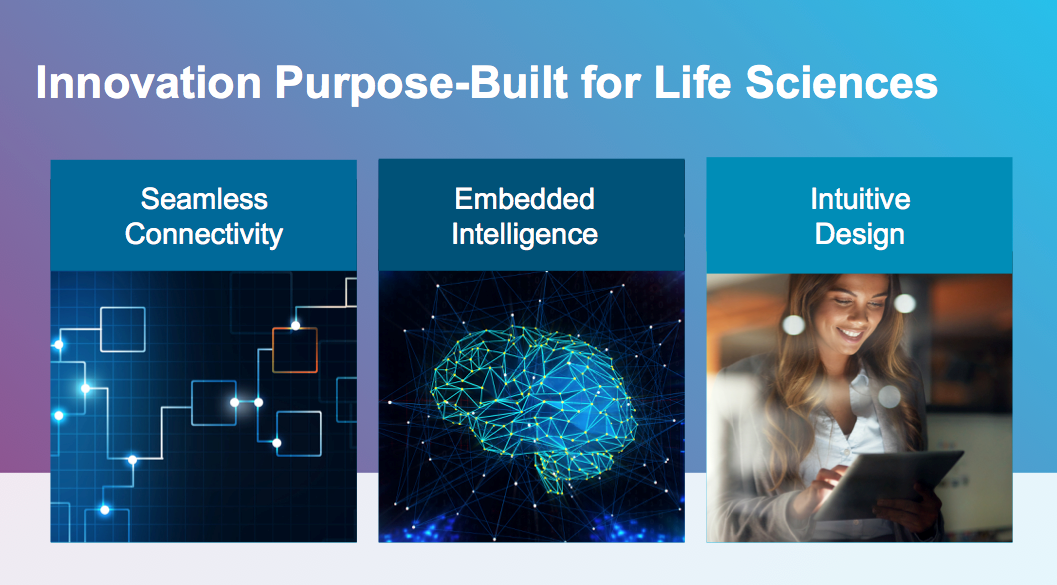 Innovation Purpose-Built for Life Sciences

Seamless Connectivity

Embedded Intelligence

Intuitive Design